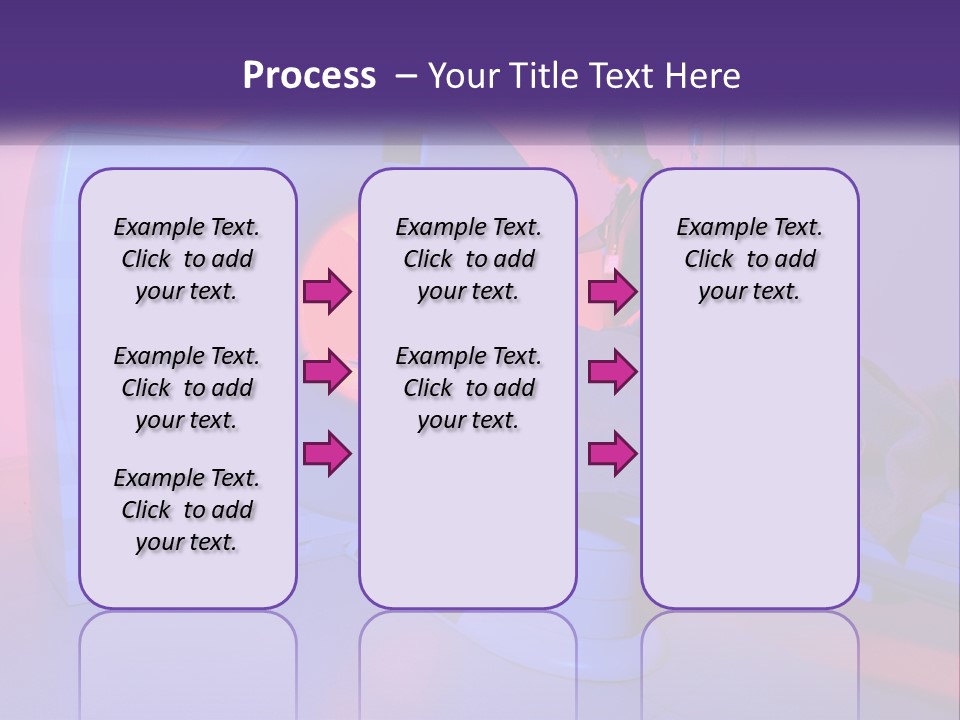 Process – Your Title Text Here

Example Text. Click to add your text.

Example Text. Click to add your text.

Example Text. Click to add your text.

Example Text. Click to add your text.

Example Text. Click to add your text.

Example Text. Click to add your text.